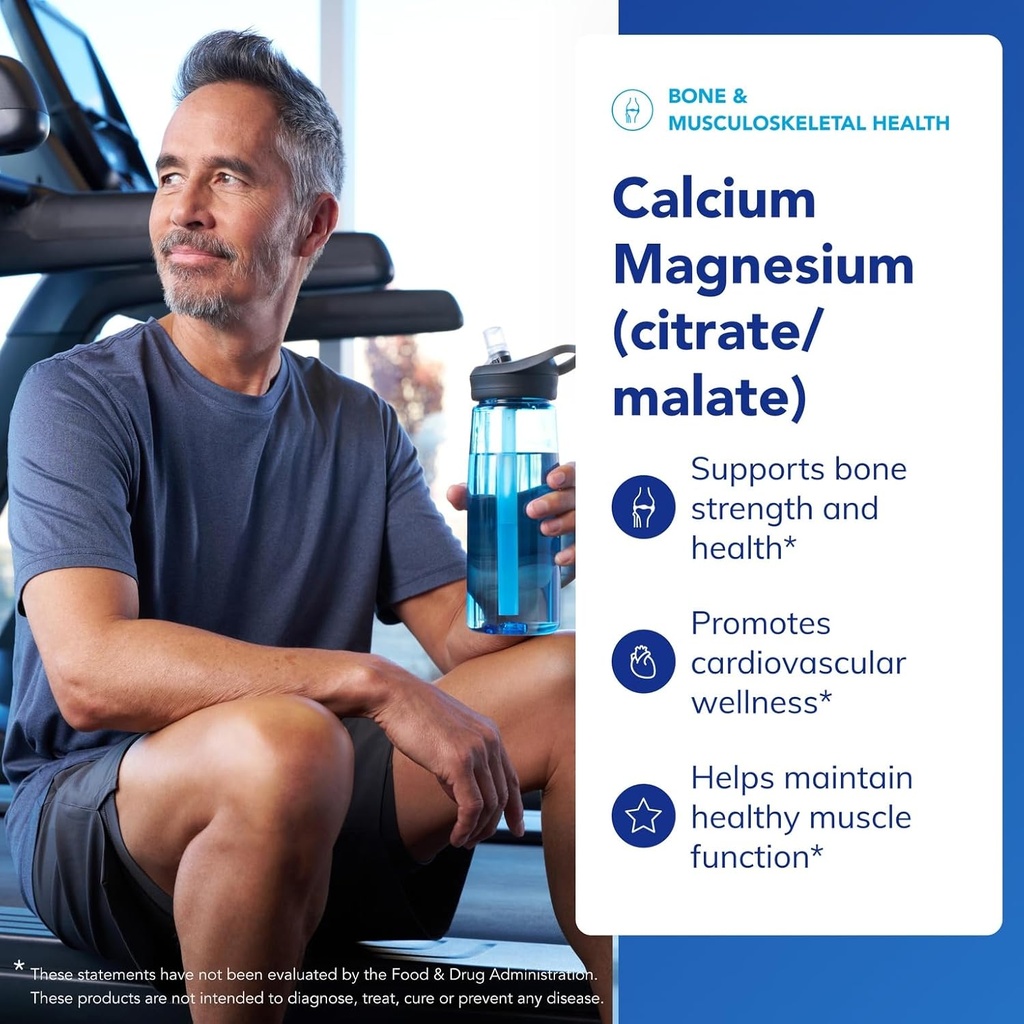 BONE &
MUSCULOSKELETAL HEALTH

Calcium Magnesium (citrate/ malate)

Supports bone strength and health*

Promotes cardiovascular wellness*

Helps maintain healthy muscle function*

* These statements have not been evaluated by the Food & Drug Administration. These products are not intended to diagnose, treat, cure or prevent any disease.